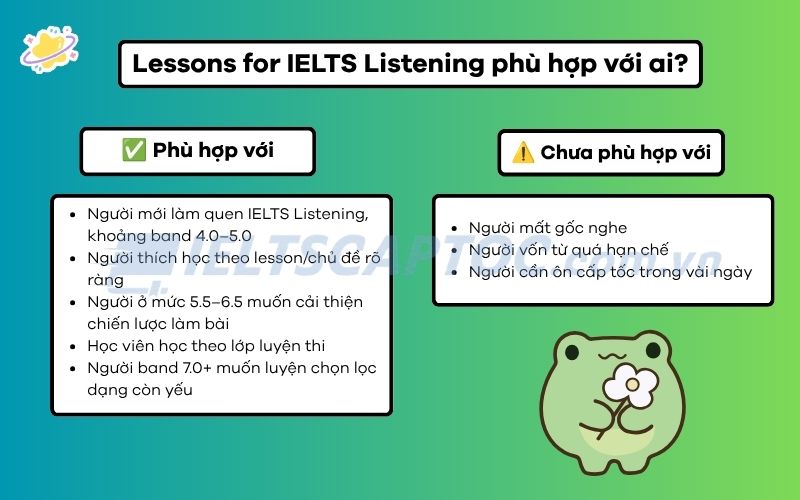 Lessons for IELTS Listening phù hợp với ai?

✅ Phù hợp với

- Người mới làm quen IELTS Listening, khoảng band 4.0–5.0
- Người thích học theo lesson/chủ đề rõ ràng
- Người ở mức 5.5–6.5 muốn cải thiện chiến lược làm bài
- Học viên học theo lớp luyện thi
- Người band 7.0+ muốn luyện chọn lọc dạng còn yếu

⚠️ Chưa phù hợp với

- Người mất gốc nghe
- Người vốn từ quá hạn chế
- Người cần ôn cấp tốc trong vài ngày

IELTSCAPTOC.com.vn